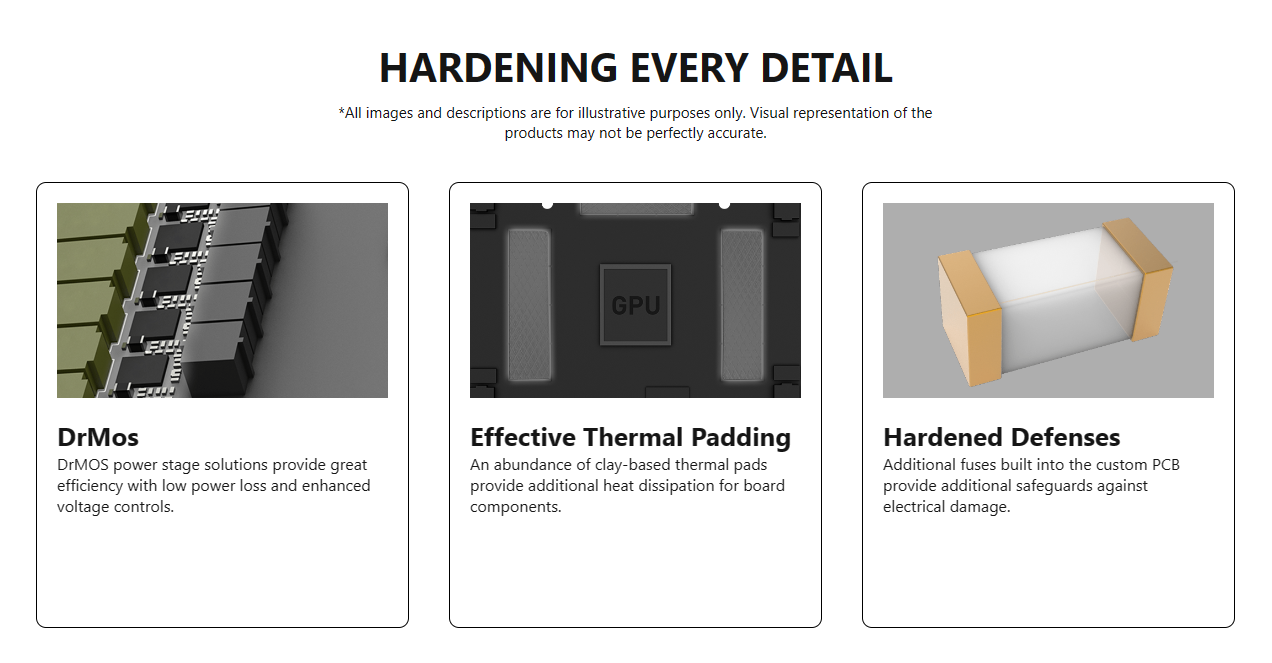 HARDENING EVERY DETAIL

*All images and descriptions are for illustrative purposes only. Visual representation of the products may not be perfectly accurate.

DrMos

DrMOS power stage solutions provide great efficiency with low power loss and enhanced voltage controls.

GPU

Effective Thermal Padding

An abundance of clay-based thermal pads provide additional heat dissipation for board components.

Hardened Defenses

Additional fuses built into the custom PCB provide additional safeguards against electrical damage.